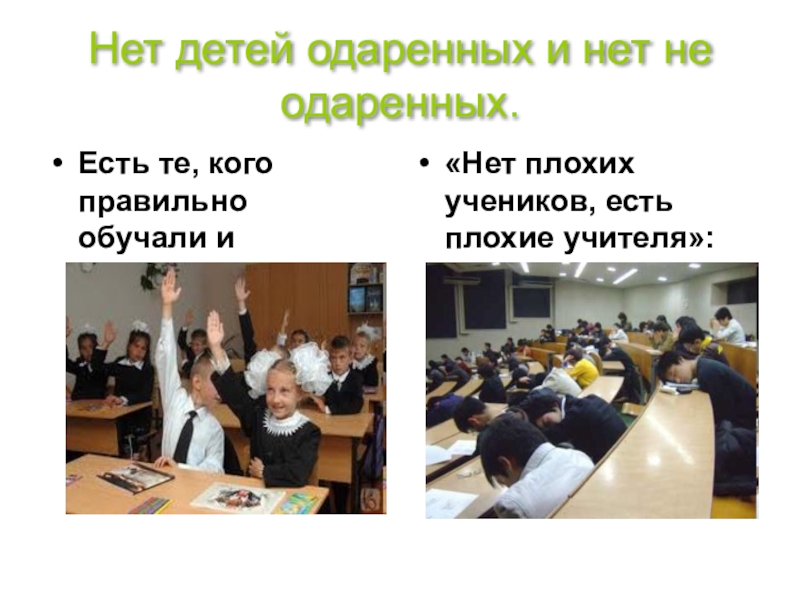 Нет детей одаренных и нет не одаренных.

• Есть те, кого правильно обучали и

• «Нет плохих учеников, есть плохие учителя»: